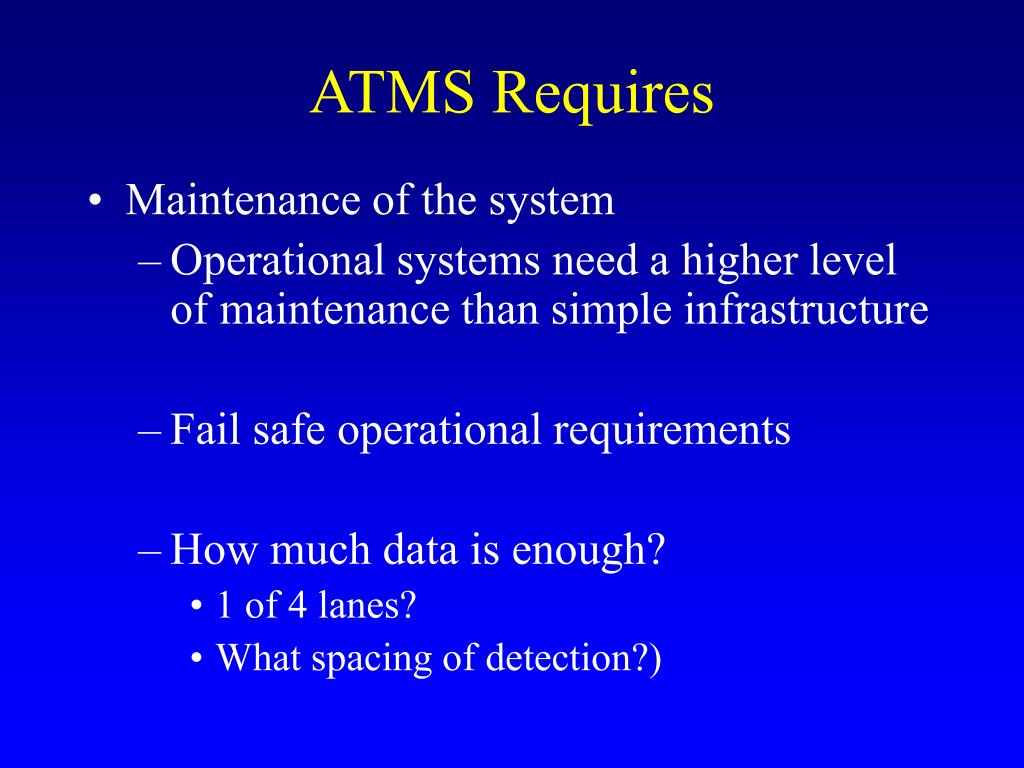 ATMS Requires

• Maintenance of the system
– Operational systems need a higher level of maintenance than simple infrastructure

– Fail safe operational requirements

– How much data is enough?
• 1 of 4 lanes?
• What spacing of detection?)